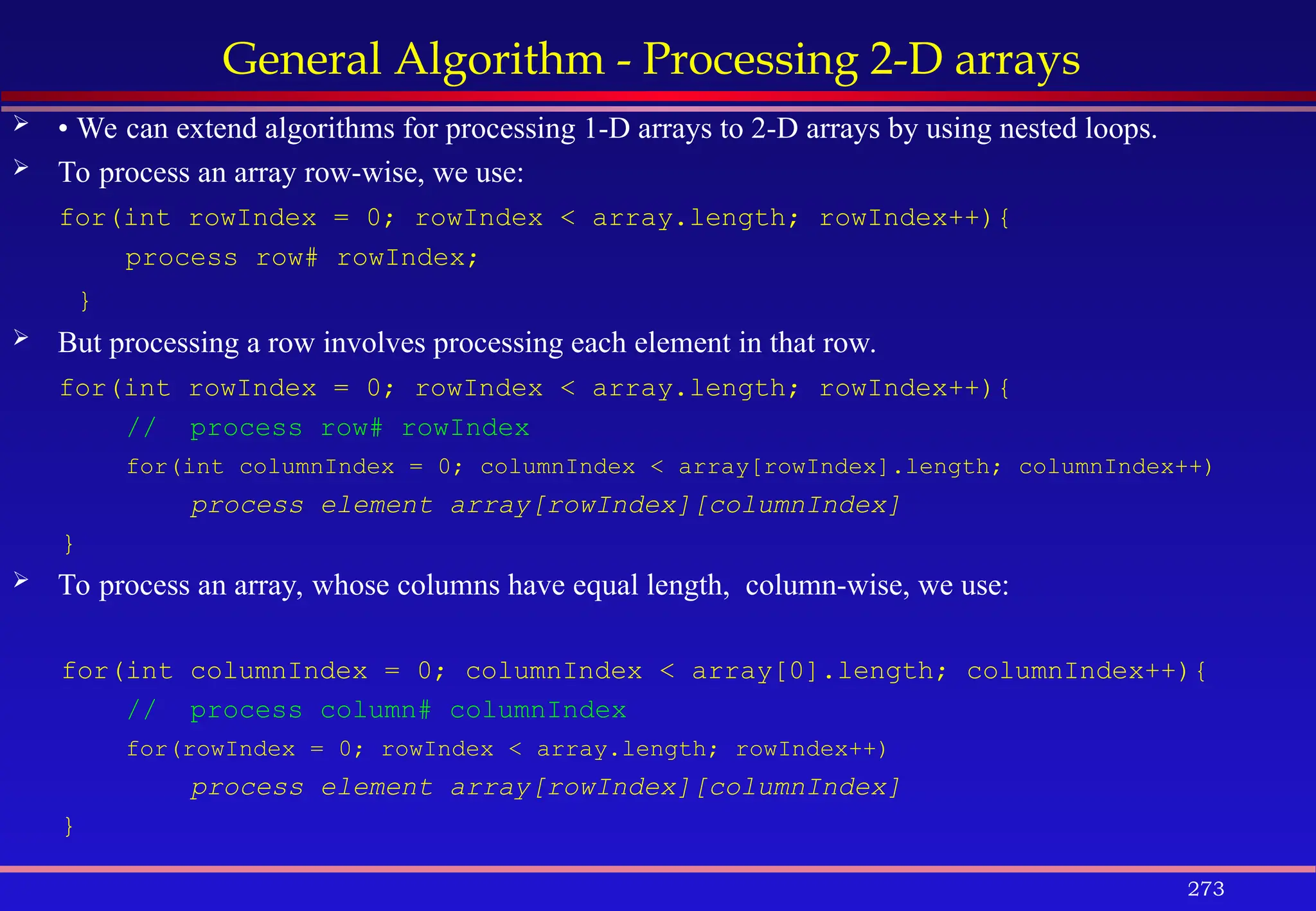 General Algorithm - Processing 2-D arrays

➢ • We can extend algorithms for processing 1-D arrays to 2-D arrays by using nested loops.

➢ To process an array row-wise, we use:

for(int rowIndex = 0; rowIndex < array.length; rowIndex++){
    process row# rowIndex;
 }

➢ But processing a row involves processing each element in that row.

for(int rowIndex = 0; rowIndex < array.length; rowIndex++){
    // process row# rowIndex
    for(int columnIndex = 0; columnIndex < array[rowIndex].length; columnIndex++)
        process element array[rowIndex][columnIndex]
}

➢ To process an array, whose columns have equal length, column-wise, we use:

for(int columnIndex = 0; columnIndex < array[0].length; columnIndex++){
    // process column# columnIndex
    for(rowIndex = 0; rowIndex < array.length; rowIndex++)
        process element array[rowIndex][columnIndex]
}

273